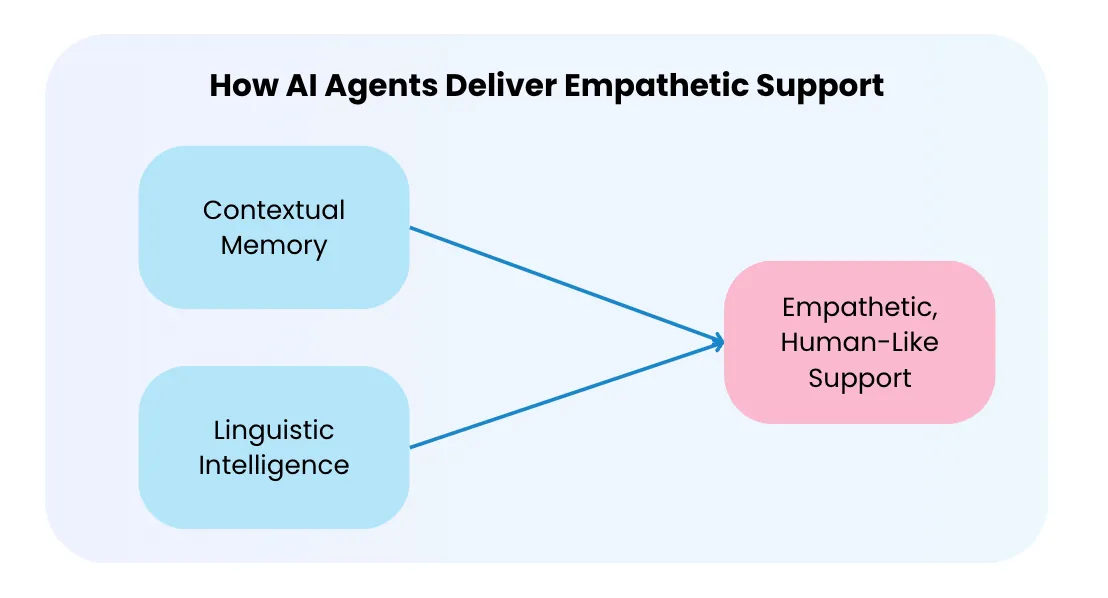 How AI Agents Deliver Empathetic Support

Contextual Memory

Linguistic Intelligence

Empathetic, Human-Like Support